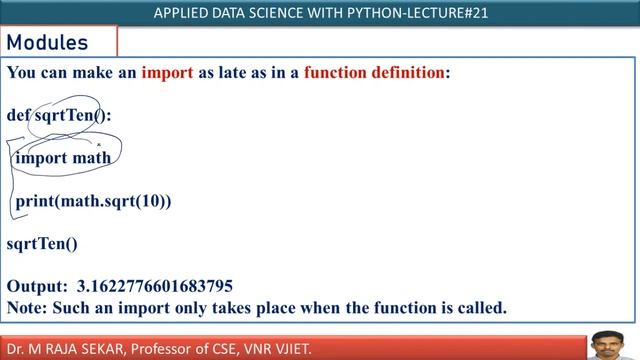 APPLIED DATA SCIENCE WITH PYTHON-LECTURE#21

Modules

You can make an import as late as in a function definition:

def sqrtTen():

import math

print(math.sqrt(10))

sqrtTen()

Output: 3.1622776601683795
Note: Such an import only takes place when the function is called.

Dr. M RAJA SEKAR, Professor of CSE, VNR VJIET.